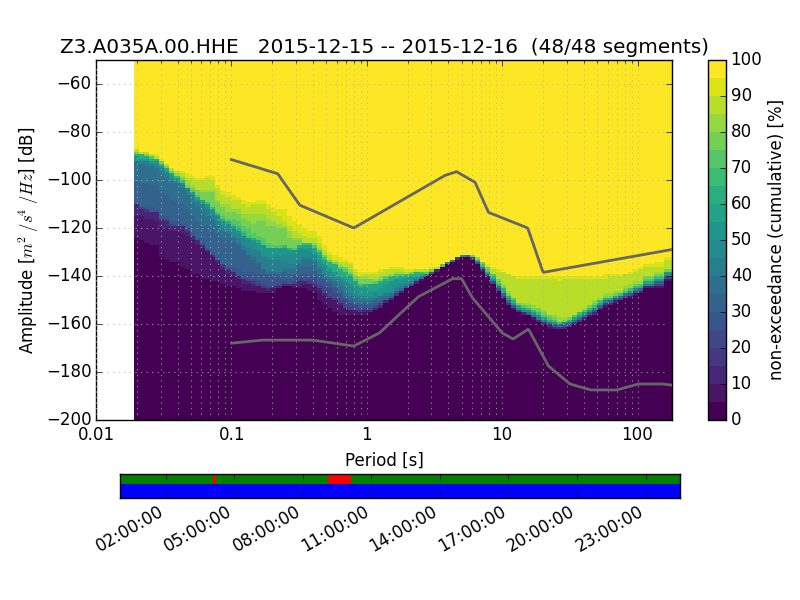 Z3.A035A.00.HHE 2015-12-15 -- 2015-12-16 (48/48 segments)

Amplitude [$m^2/s^4/Hz$] [dB]

−60
−80
−100
−120
−140
−160
−180
−200

0.01
0.1
1
10
100

Period [s]

100
90
80
70
60
50
40
30
20
10
0

non-exceedance (cumulative) [%]

02:00:00
05:00:00
08:00:00
11:00:00
14:00:00
17:00:00
20:00:00
23:00:00